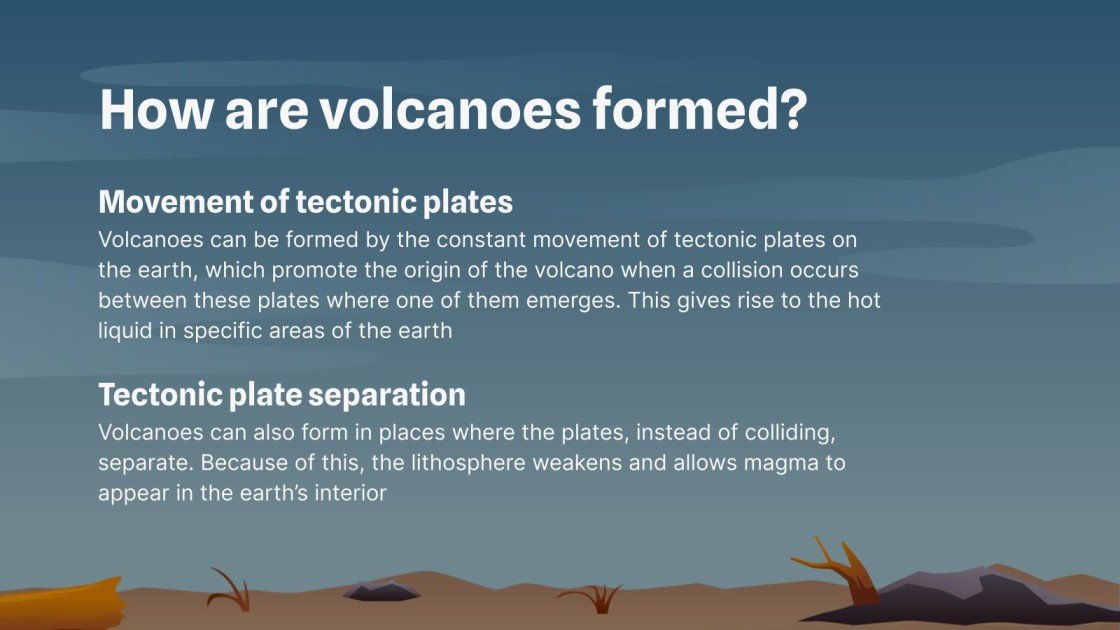 How are volcanoes formed?

Movement of tectonic plates
Volcanoes can be formed by the constant movement of tectonic plates on the earth, which promote the origin of the volcano when a collision occurs between these plates where one of them emerges. This gives rise to the hot liquid in specific areas of the earth

Tectonic plate separation
Volcanoes can also form in places where the plates, instead of colliding, separate. Because of this, the lithosphere weakens and allows magma to appear in the earth's interior